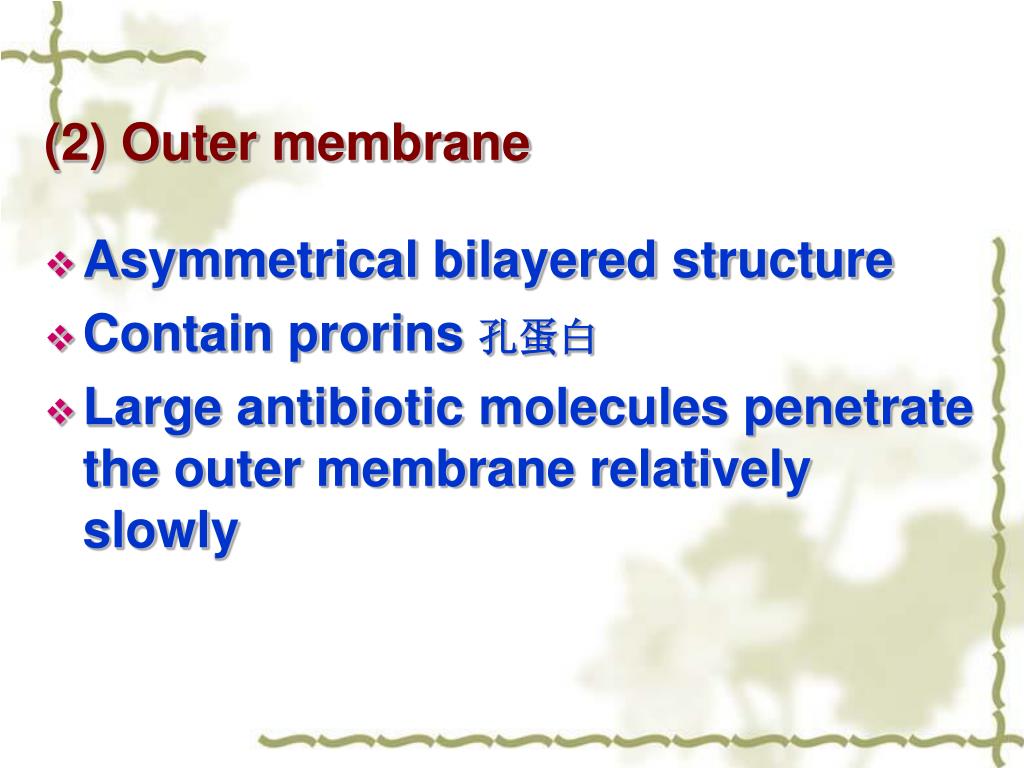 (2) Outer membrane

❖ Asymmetrical bilayered structure

❖ Contain prorins 孔蛋白

❖ Large antibiotic molecules penetrate the outer membrane relatively slowly